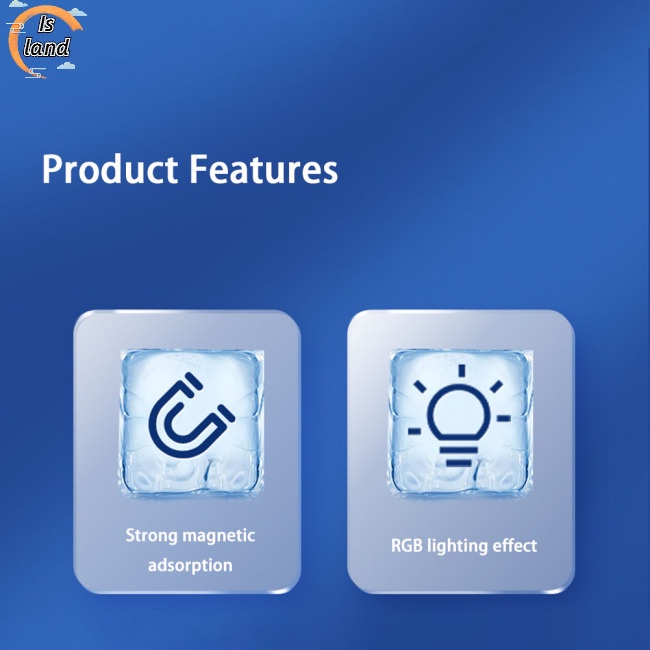 Is
land

Product Features

Strong magnetic adsorption

RGB lighting effect